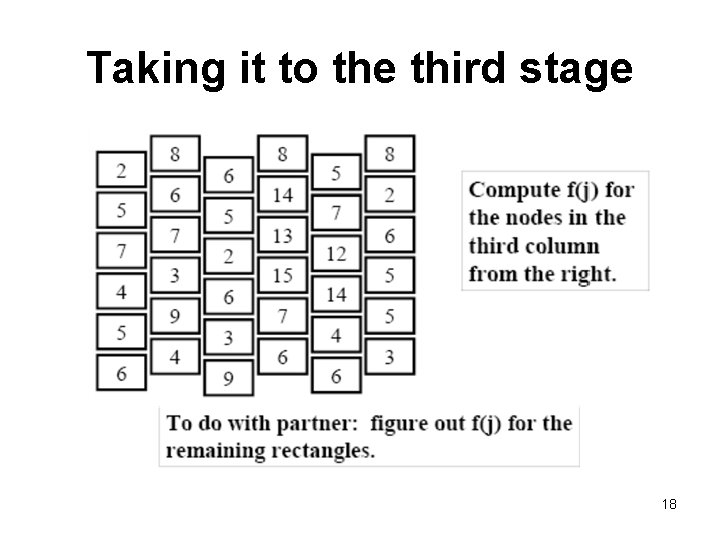 Taking it to the third stage

2
5
7
4
5
6

8
6
7
3
9
4

6
5
2
6
3
9

8
14
13
15
7
6

5
7
12
14
4
6

8
2
6
5
5
3

Compute f(j) for the nodes in the third column from the right.

To do with partner: figure out f(j) for the remaining rectangles.

18